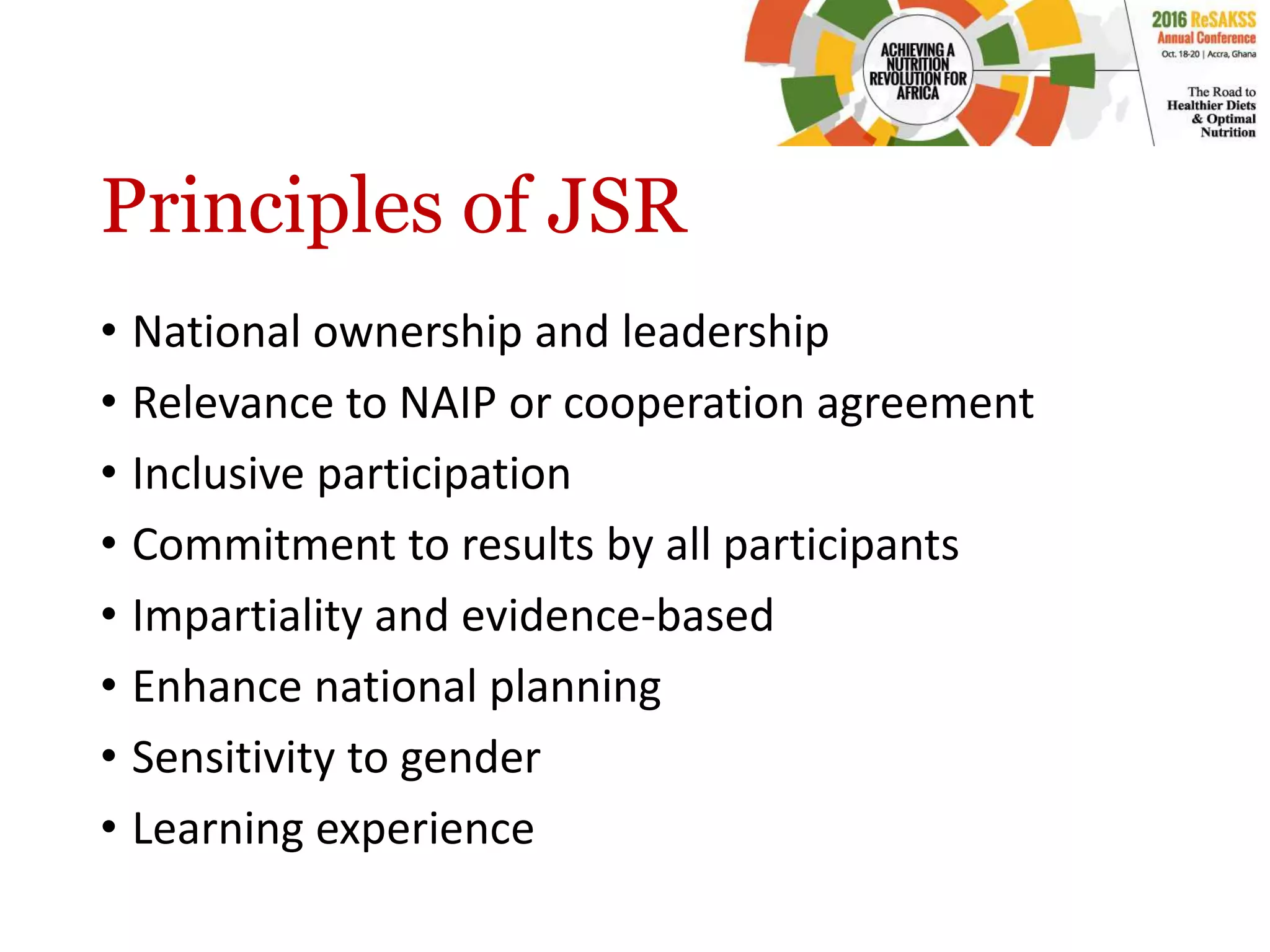 ACHIEVING A NUTRITION REVOLUTION FOR AFRICA

2016 ReSAKSS Annual Conference
Oct. 18-20 | Accra, Ghana

The Road to Healthier Diets & Optimal Nutrition

Principles of JSR

• National ownership and leadership
• Relevance to NAIP or cooperation agreement
• Inclusive participation
• Commitment to results by all participants
• Impartiality and evidence-based
• Enhance national planning
• Sensitivity to gender
• Learning experience